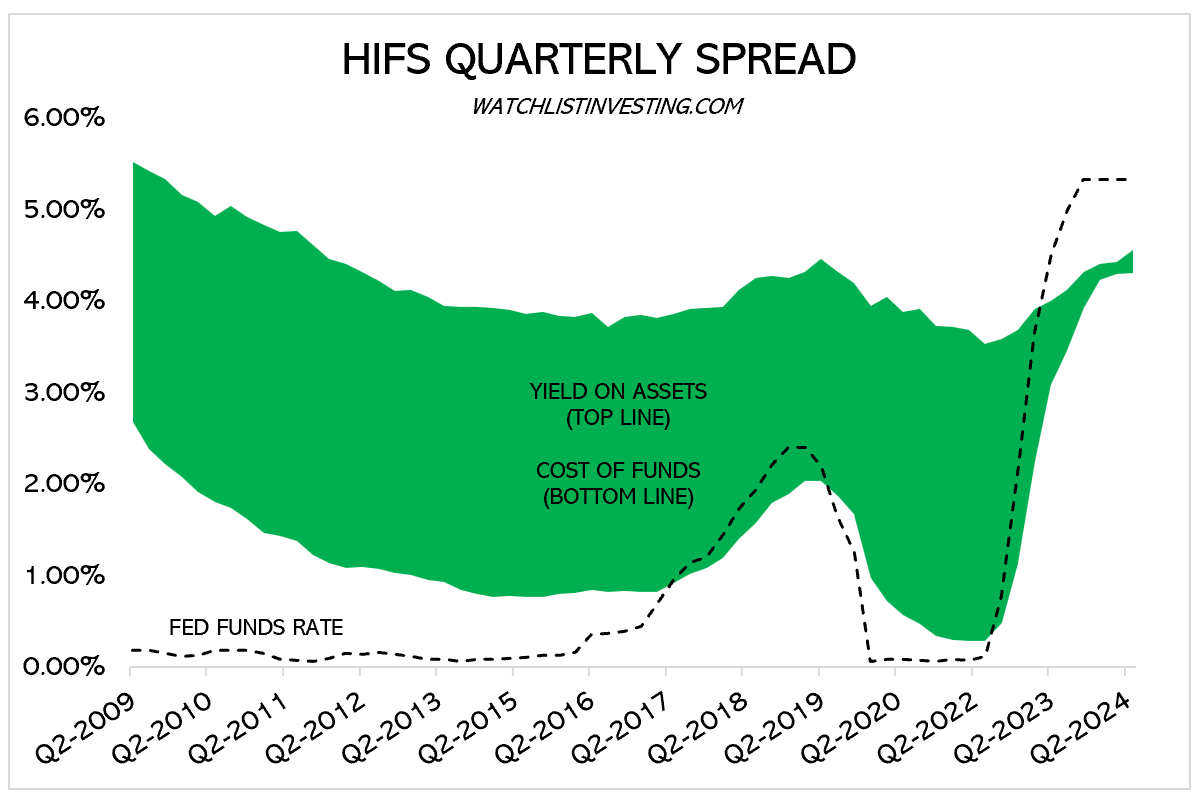 HIFS QUARTERLY SPREAD

WATCHLISTINVESTING.COM

6.00%
5.00%
4.00%
3.00%
2.00%
1.00%
0.00%

YIELD ON ASSETS (TOP LINE)

COST OF FUNDS (BOTTOM LINE)

FED FUNDS RATE

Q2-2009
Q2-2010
Q2-2011
Q2-2012
Q2-2013
Q2-2015
Q2-2016
Q2-2017
Q2-2018
Q2-2019
Q2-2020
Q2-2022
Q2-2023
Q2-2024